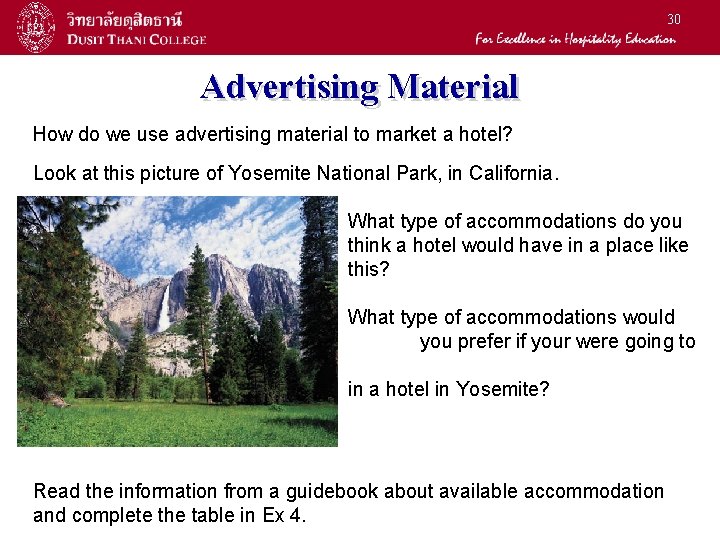 วิทยาลัยดุสิตธานี
DUSIT THANI COLLEGE

30

For Excellence in Hospitality Education

Advertising Material

How do we use advertising material to market a hotel?

Look at this picture of Yosemite National Park, in California.

What type of accommodations do you think a hotel would have in a place like this?

What type of accommodations would you prefer if your were going to

in a hotel in Yosemite?

Read the information from a guidebook about available accommodation and complete the table in Ex 4.